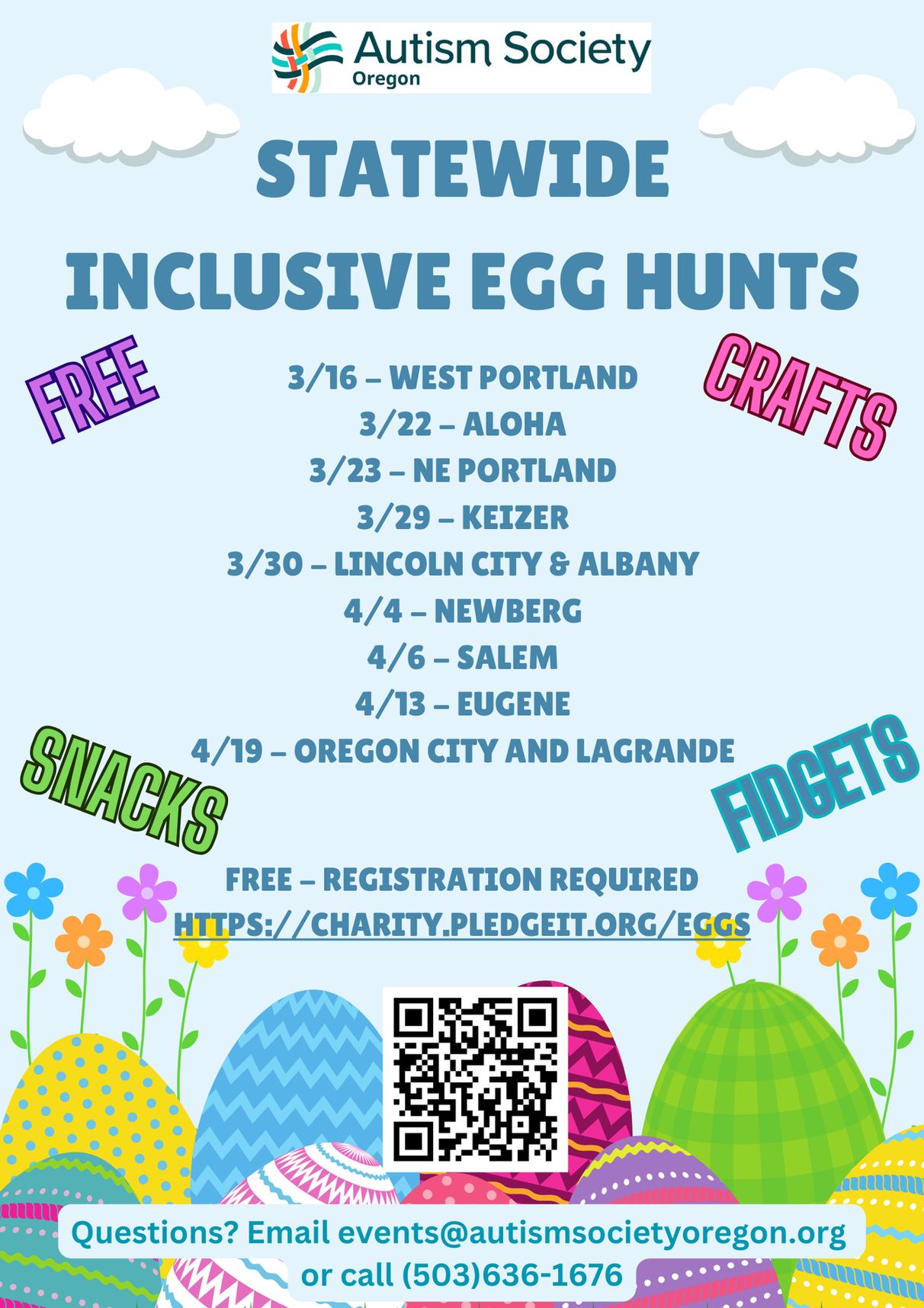 Autism Society
Oregon

STATEWIDE
INCLUSIVE EGG HUNTS

FREE

CRAFTS

3/16 – WEST PORTLAND
3/22 – ALOHA
3/23 – NE PORTLAND
3/29 – KEIZER
3/30 – LINCOLN CITY & ALBANY
4/4 – NEWBERG
4/6 – SALEM
4/13 – EUGENE
4/19 – OREGON CITY AND LAGRANDE

SNACKS

FIDGETS

FREE – REGISTRATION REQUIRED
HTTPS://CHARITY.PLEDGEIT.ORG/EGGS

Questions? Email events@autismsocietyoregon.org or call (503)636-1676